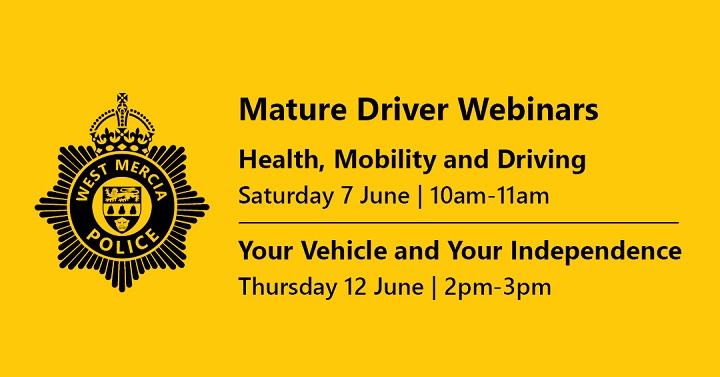 WEST MERCIA
POLICE

Mature Driver Webinars

Health, Mobility and Driving
Saturday 7 June | 10am-11am

Your Vehicle and Your Independence
Thursday 12 June | 2pm-3pm